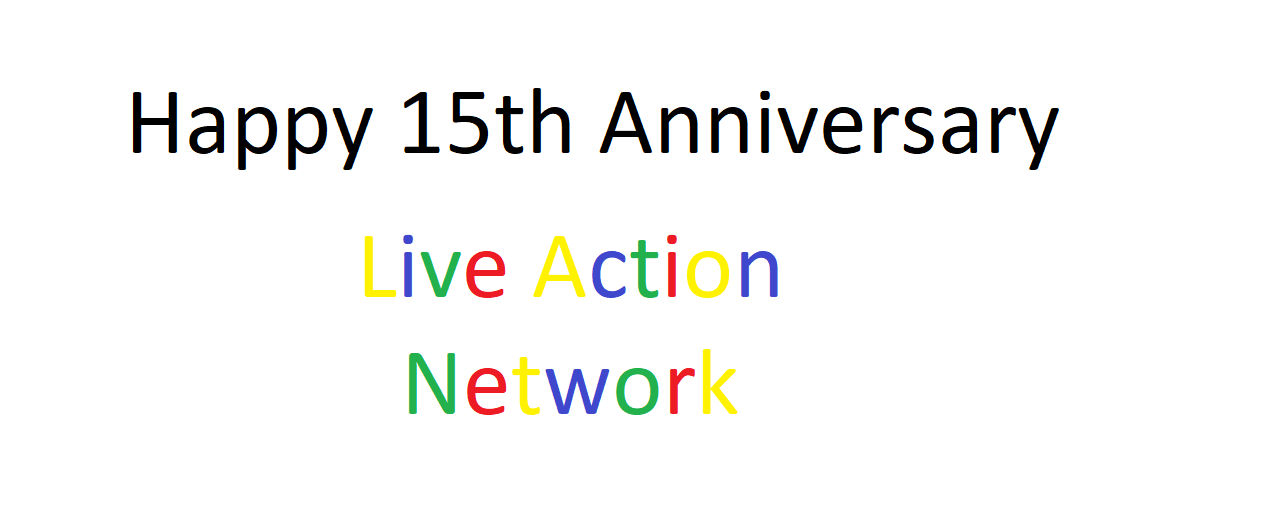 Happy 15th Anniversary

Live Action
Network